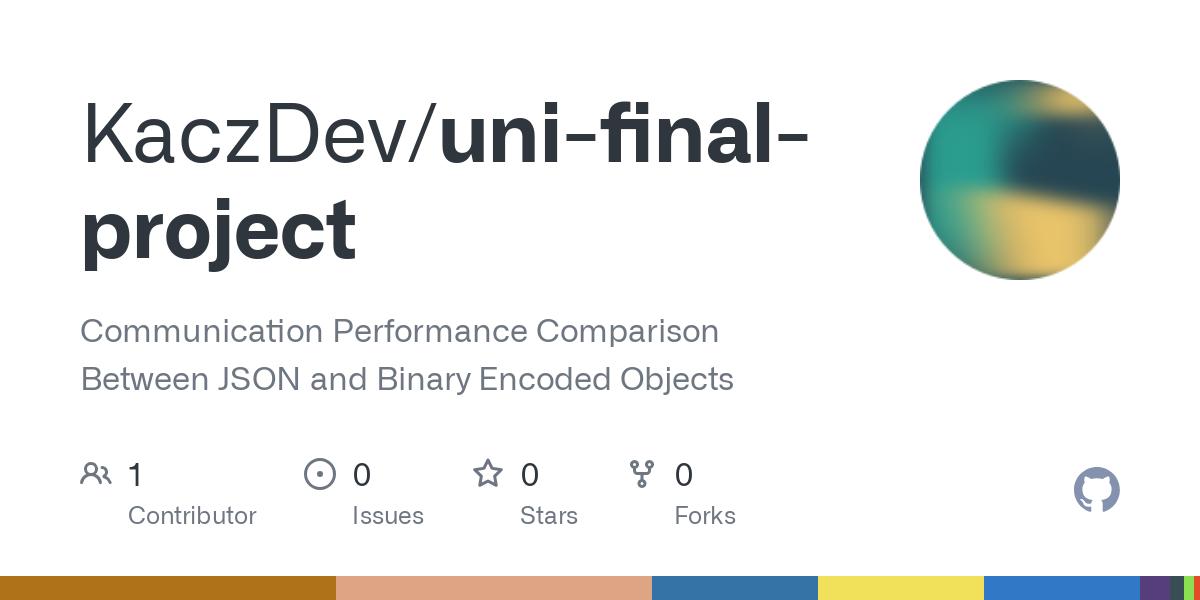 KaczDev/uni-final-project

Communication Performance Comparison Between JSON and Binary Encoded Objects

1
Contributor

0
Issues

0
Stars

0
Forks